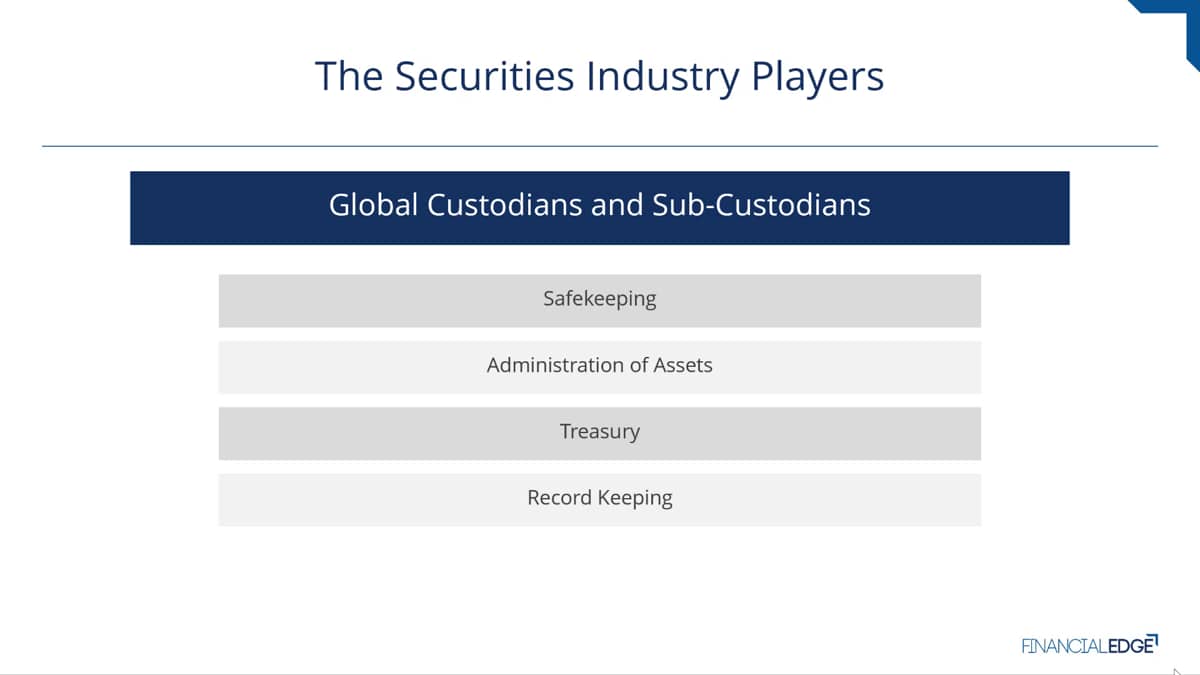 The Securities Industry Players

Global Custodians and Sub-Custodians

Safekeeping

Administration of Assets

Treasury

Record Keeping

FINANCIALEDGE